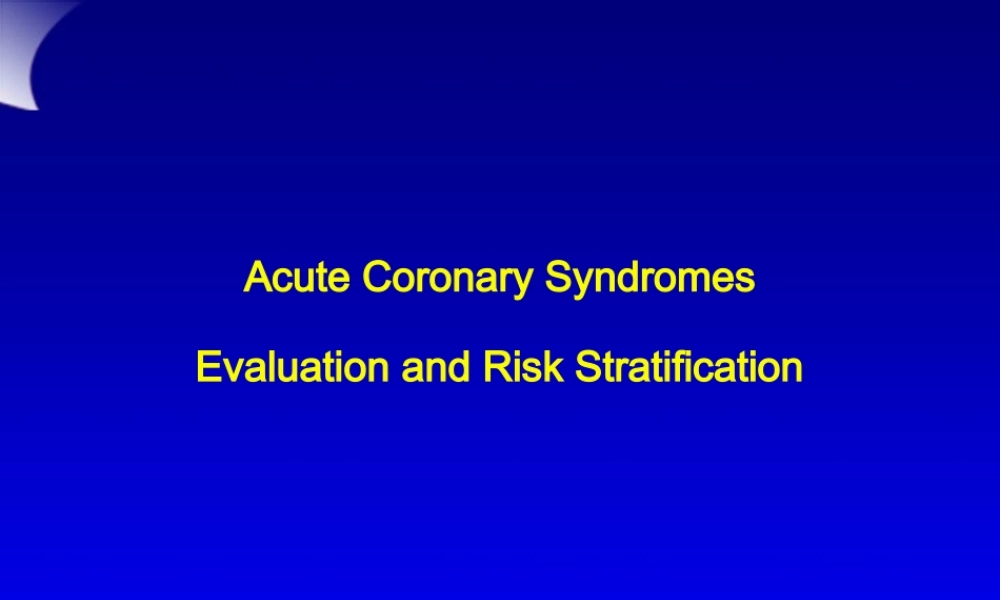 Acute Coronary Syndromes

Evaluation and Risk Stratification